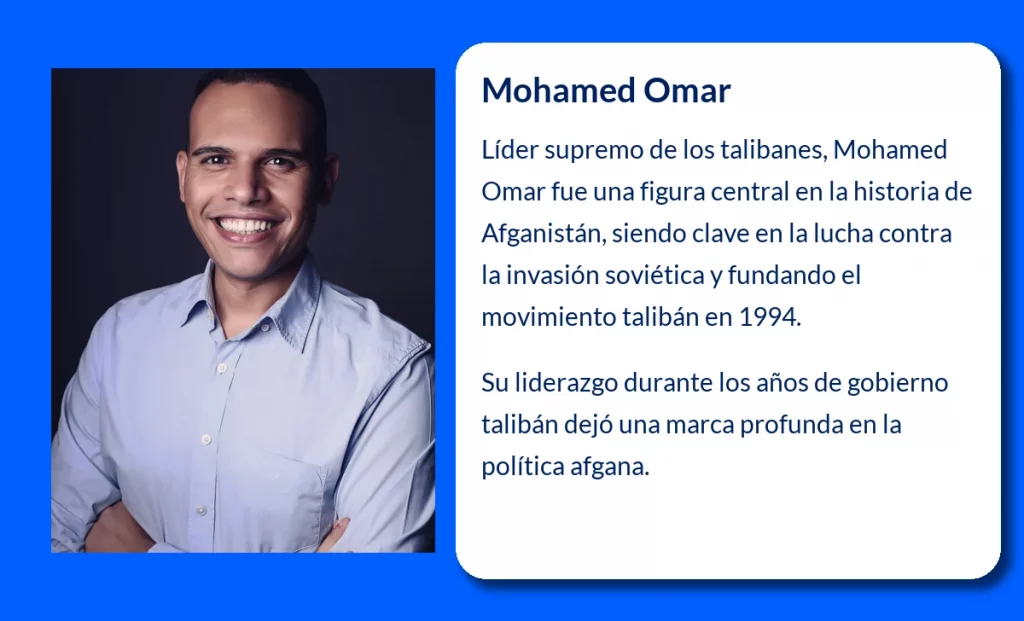 Mohamed Omar

Líder supremo de los talibanes, Mohamed Omar fue una figura central en la historia de Afganistán, siendo clave en la lucha contra la invasión soviética y fundando el movimiento talibán en 1994.

Su liderazgo durante los años de gobierno talibán dejó una marca profunda en la política afgana.